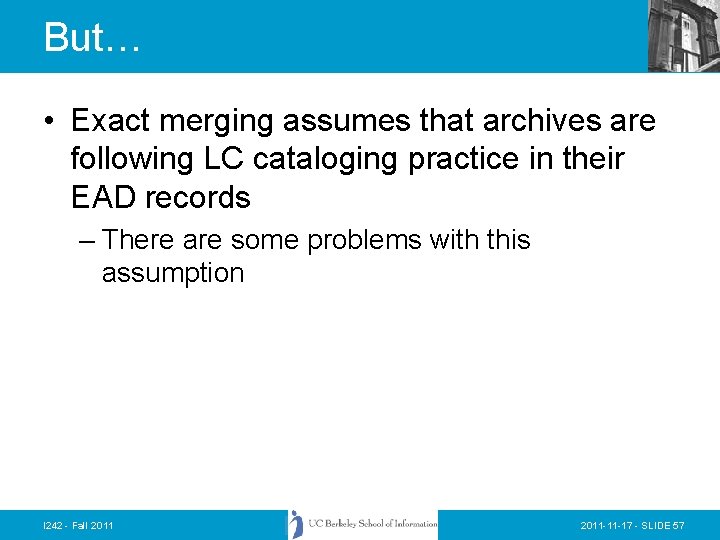 But…

• Exact merging assumes that archives are following LC cataloging practice in their EAD records

– There are some problems with this assumption

I242 - Fall 2011

UC Berkeley School of Information

2011-11-17 - SLIDE 57